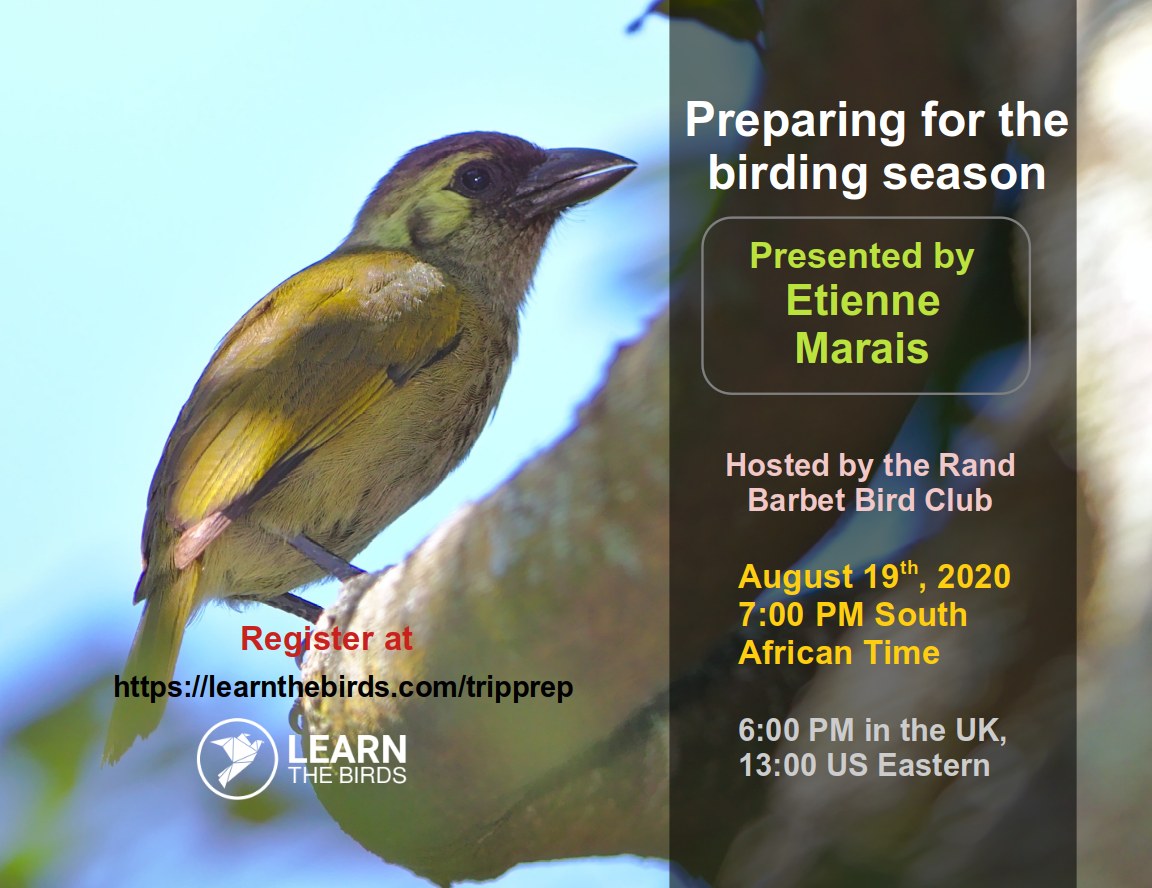 Preparing for the birding season

Presented by
Etienne
Marais

Hosted by the Rand Barbet Bird Club

August 19$^{th}$, 2020
7:00 PM South African Time

6:00 PM in the UK, 13:00 US Eastern

Register at
https://learnthebirds.com/tripprep

LEARN
THE BIRDS